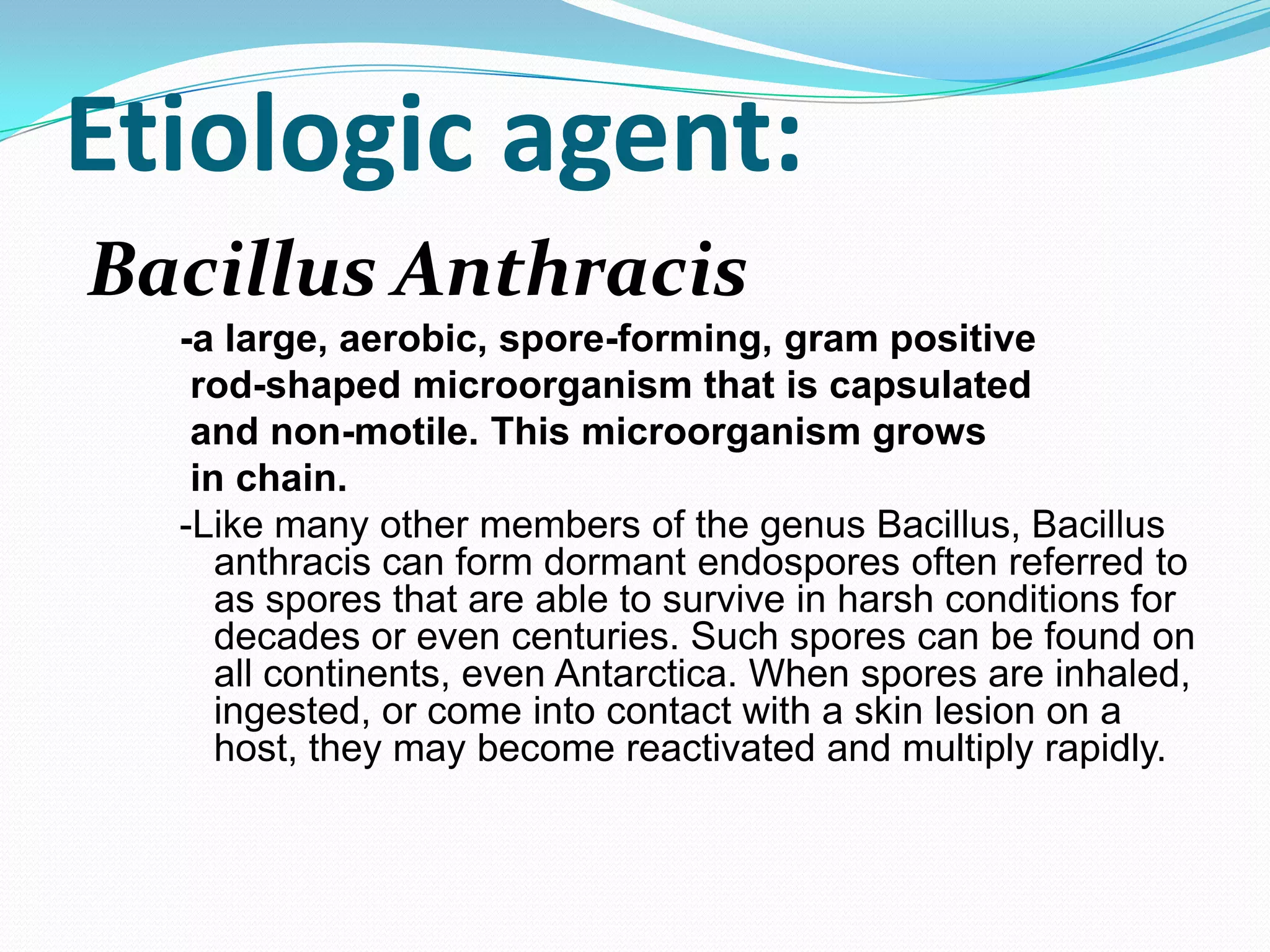 Etiologic agent:

Bacillus Anthracis

-a large, aerobic, spore-forming, gram positive rod-shaped microorganism that is capsulated and non-motile. This microorganism grows in chain.

-Like many other members of the genus Bacillus, Bacillus anthracis can form dormant endospores often referred to as spores that are able to survive in harsh conditions for decades or even centuries. Such spores can be found on all continents, even Antarctica. When spores are inhaled, ingested, or come into contact with a skin lesion on a host, they may become reactivated and multiply rapidly.